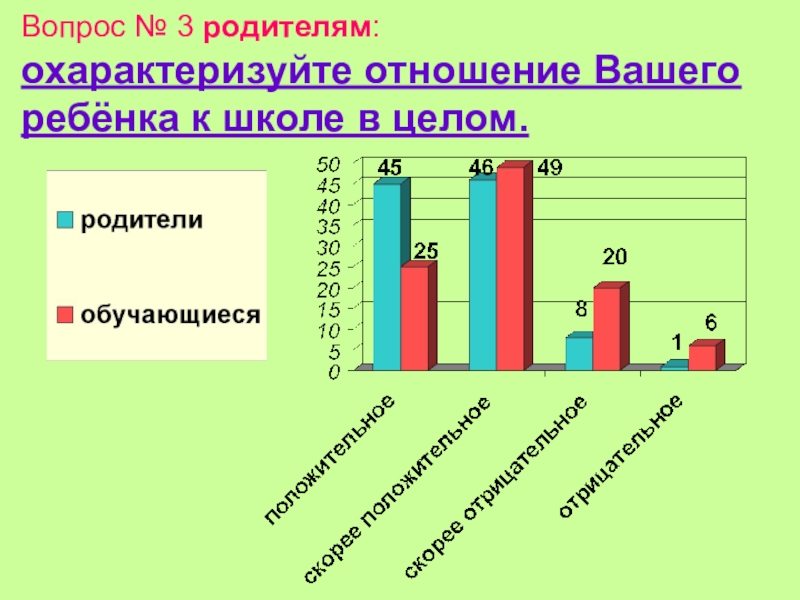 Вопрос № 3 родителям:
охарактеризуйте отношение Вашего ребёнка к школе в целом.

родители
обучающиеся

50
45
40
35
30
25
20
15
10
5
0

45
25
46
49
8
20
1
6

положительное
скорее положительное
скорее отрицательное
отрицательное